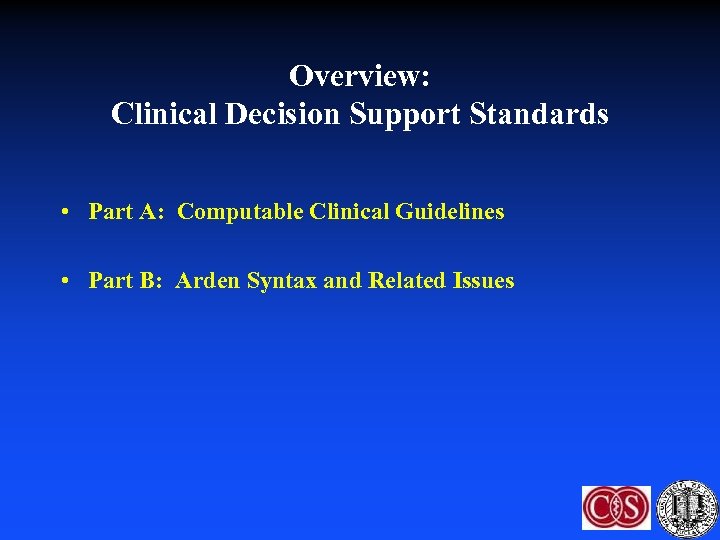 Overview:
Clinical Decision Support Standards

• Part A: Computable Clinical Guidelines

• Part B: Arden Syntax and Related Issues

CS